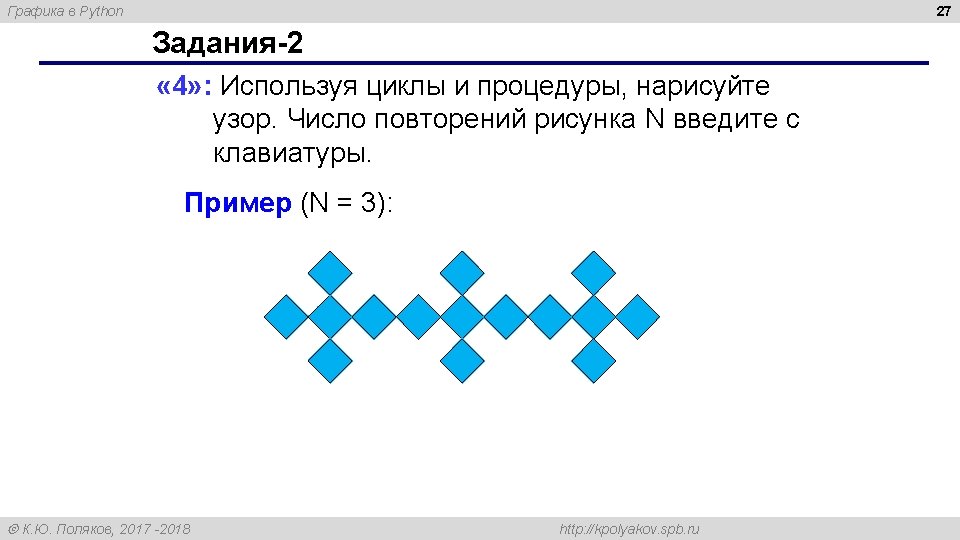 Графика в Python

27

Задания-2

«4»: Используя циклы и процедуры, нарисуйте узор. Число повторений рисунка N введите с клавиатуры.

Пример (N = 3):

© К.Ю. Поляков, 2017 -2018

http://kpolyakov.spb.ru